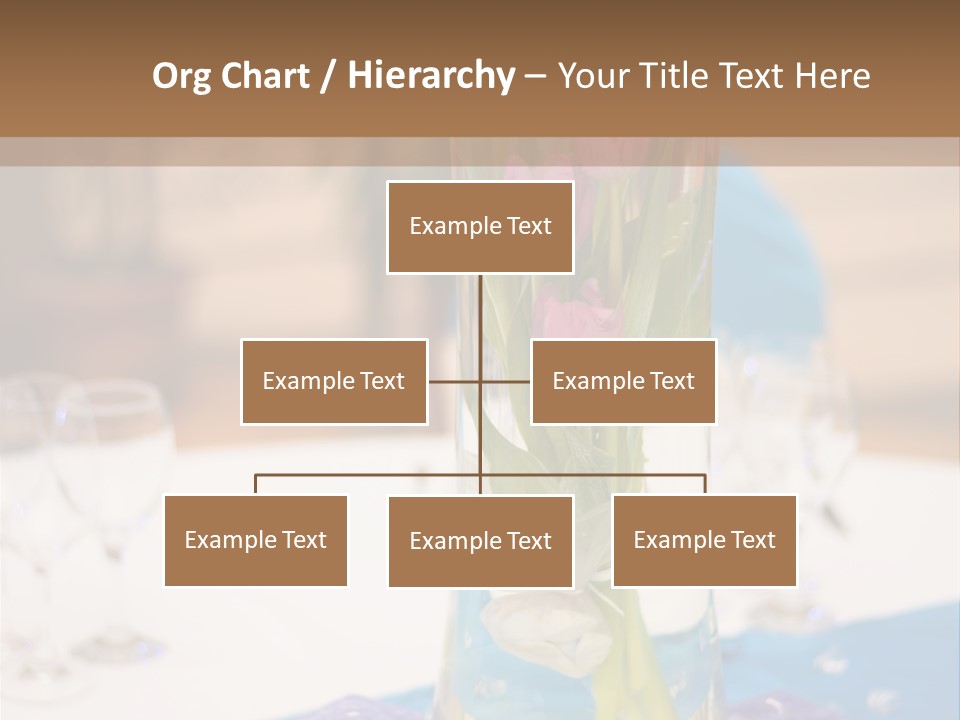 Org Chart / Hierarchy – Your Title Text Here

Example Text

Example Text

Example Text

Example Text

Example Text

Example Text